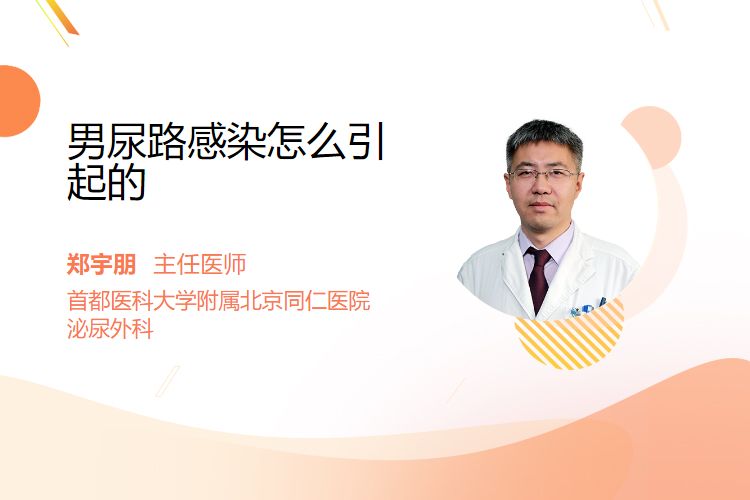 男尿路感染怎么引起的

郑宇朋 主任医师

首都医科大学附属北京同仁医院
泌尿外科